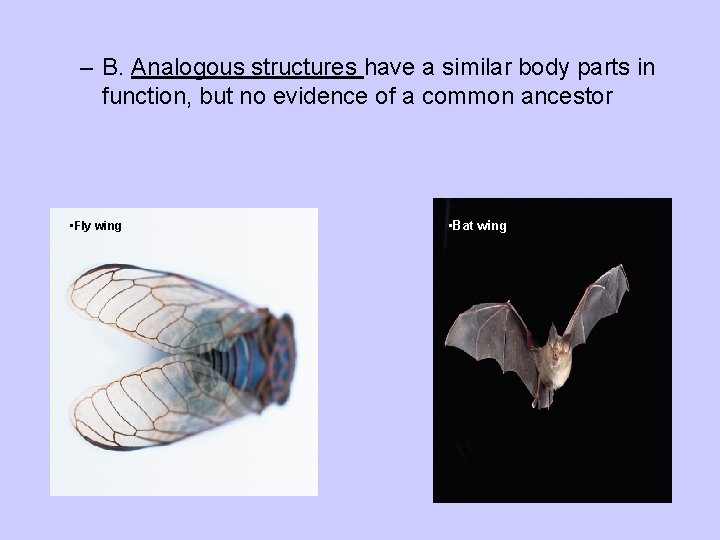 – B. Analogous structures have a similar body parts in function, but no evidence of a common ancestor

•Fly wing

•Bat wing